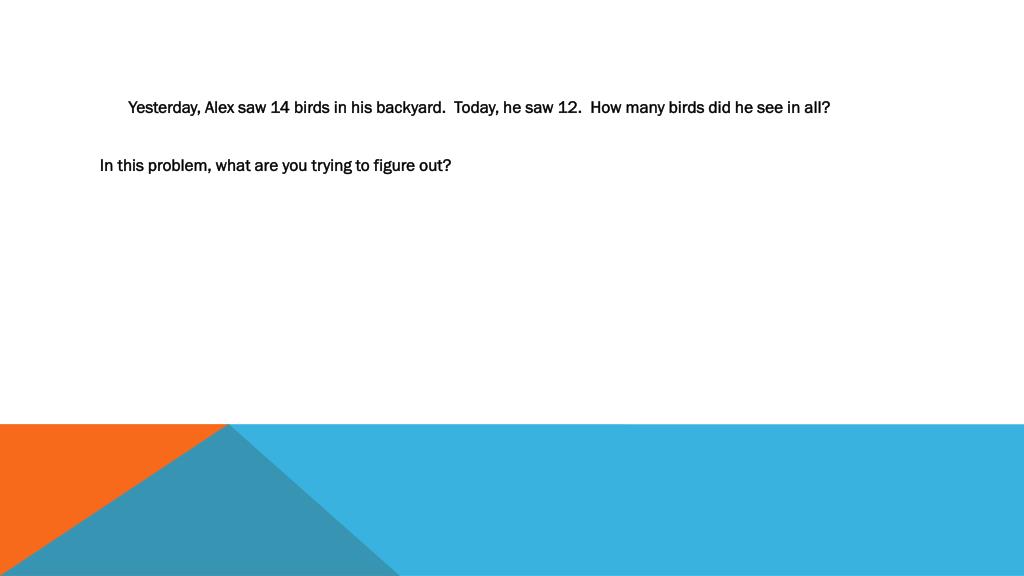 Yesterday, Alex saw 14 birds in his backyard.  Today, he saw 12.  How many birds did he see in all?

In this problem, what are you trying to figure out?